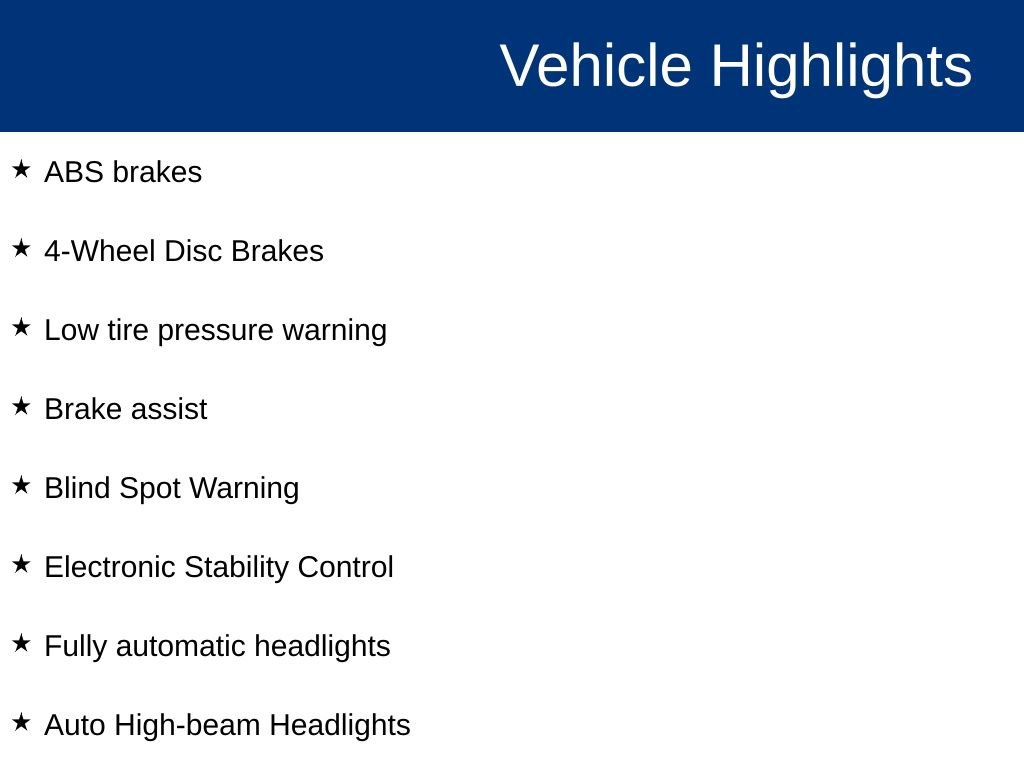 Vehicle Highlights

★ ABS brakes

★ 4-Wheel Disc Brakes

★ Low tire pressure warning

★ Brake assist

★ Blind Spot Warning

★ Electronic Stability Control

★ Fully automatic headlights

★ Auto High-beam Headlights